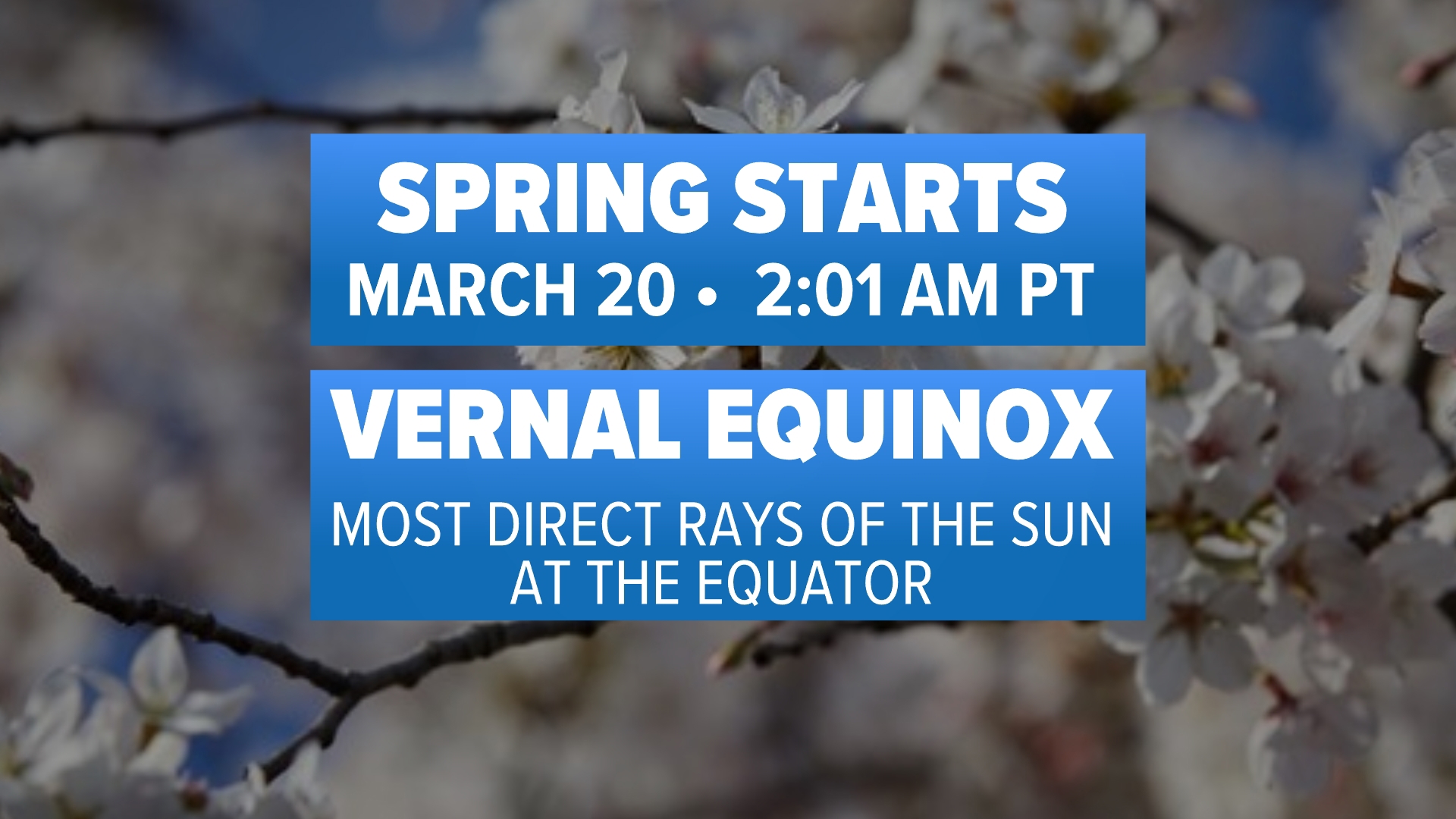 SPRING STARTS
MARCH 20 • 2:01 AM PT

VERNAL EQUINOX
MOST DIRECT RAYS OF THE SUN AT THE EQUATOR